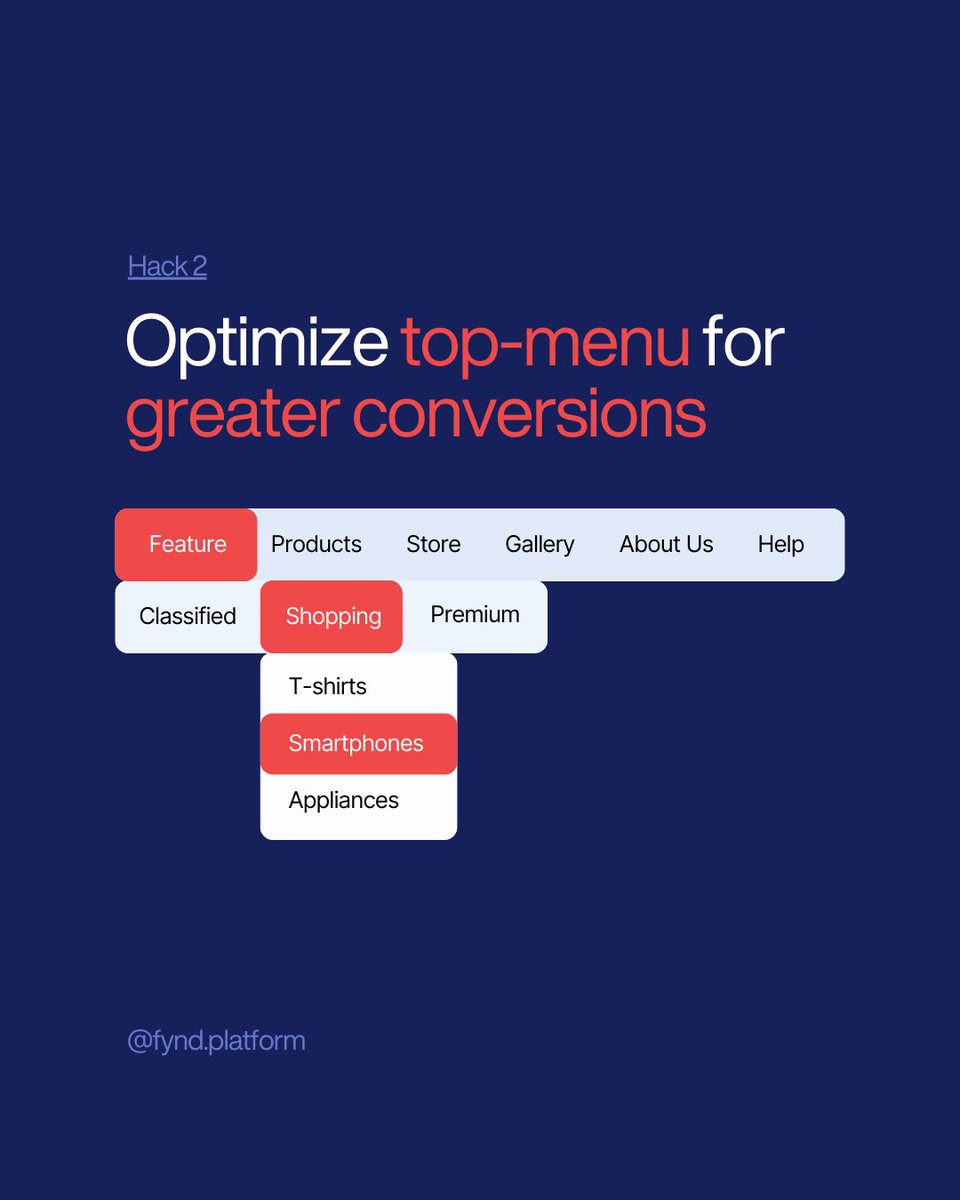 Hack 2

Optimize top-menu for greater conversions

Feature Products Store Gallery About Us Help

Classified Shopping Premium

T-shirts

Smartphones

Appliances

@fynd.platform